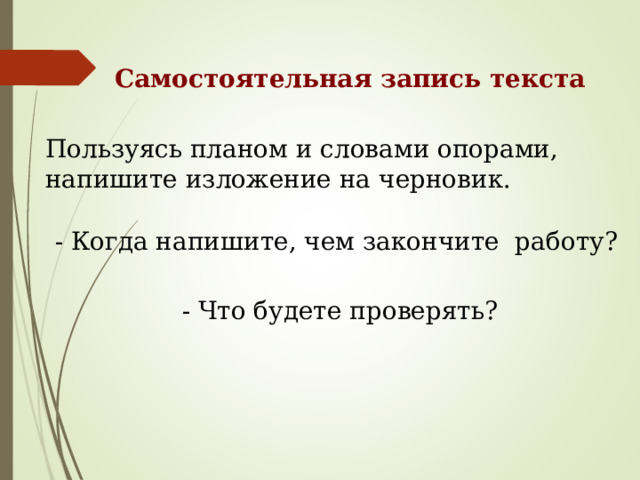 Самостоятельная запись текста

Пользуясь планом и словами опорами, напишите изложение на черновик.

- Когда напишите, чем закончите  работу?

- Что будете проверять?